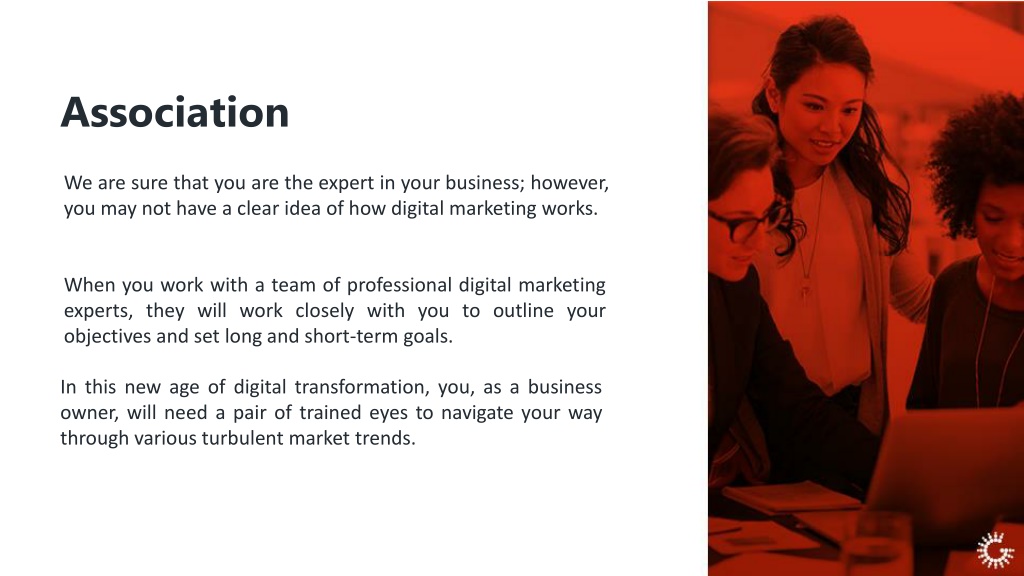 Association

We are sure that you are the expert in your business; however, you may not have a clear idea of how digital marketing works.

When you work with a team of professional digital marketing experts, they will work closely with you to outline your objectives and set long and short-term goals.

In this new age of digital transformation, you, as a business owner, will need a pair of trained eyes to navigate your way through various turbulent market trends.